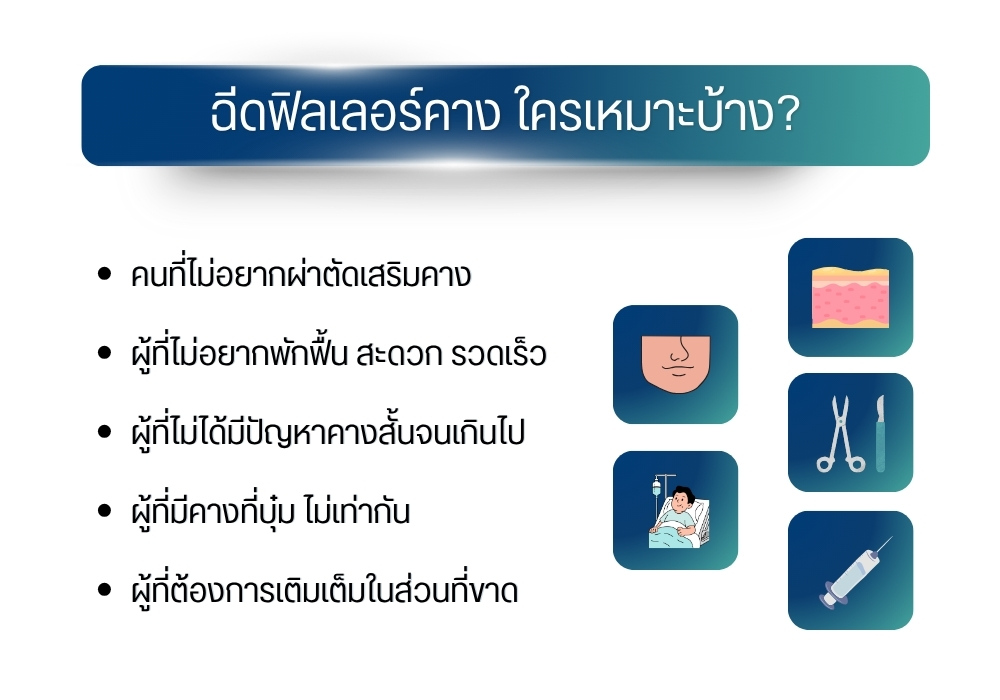 ฉีดฟิลเลอร์คาง ใครเหมาะบ้าง?

• คนที่ไม่อยากผ่าตัดเสริมคาง

• ผู้ที่ไม่อยากพักฟื้น สะดวก รวดเร็ว

• ผู้ที่ไม่ได้มีปัญหาคางสั้นจนเกินไป

• ผู้ที่มีคางที่บุ๋ม ไม่เท่ากัน

• ผู้ที่ต้องการเติมเต็มในส่วนที่ขาด